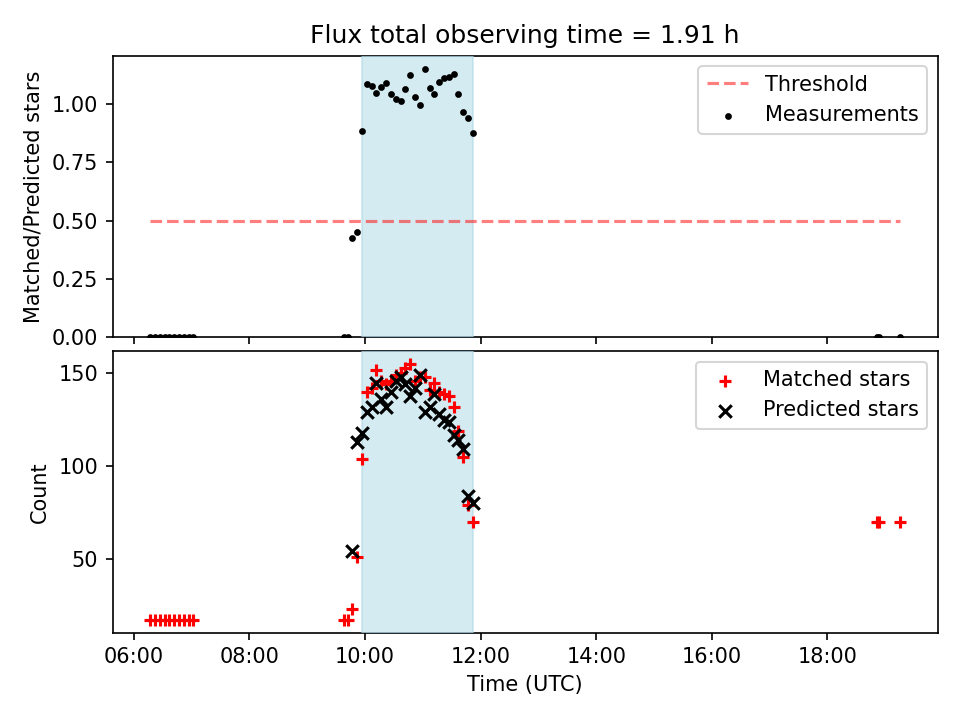 Flux total observing time = 1.91 h

Matched/Predicted stars

1.00
0.75
0.50
0.25
0.00

Threshold
Measurements

Count

150
100
50

Matched stars
Predicted stars

06:00
08:00
10:00
12:00
14:00
16:00
18:00

Time (UTC)